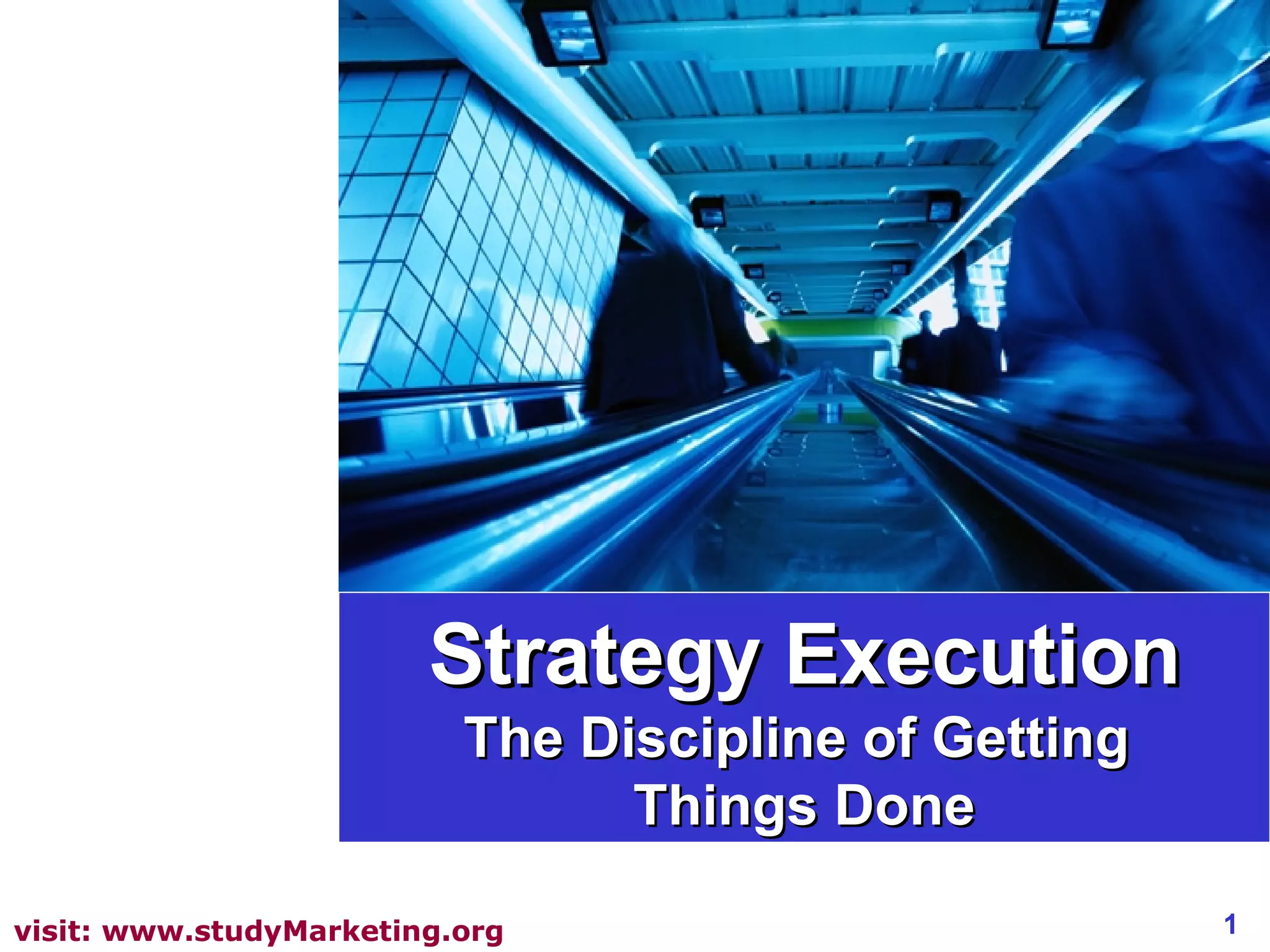 Strategy Execution
The Discipline of Getting Things Done

visit: www.studyMarketing.org

1